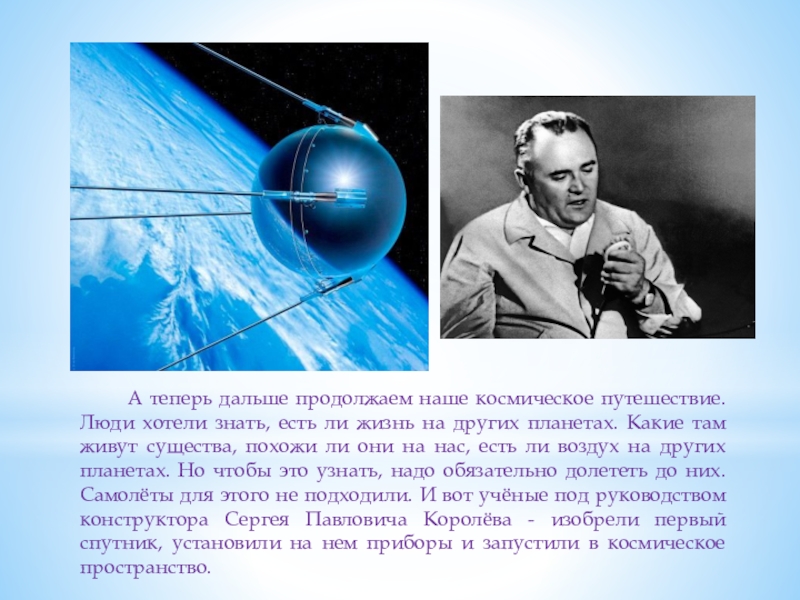 А теперь дальше продолжаем наше космическое путешествие. Люди хотели знать, есть ли жизнь на других планетах. Какие там живут существа, похожи ли они на нас, есть ли воздух на других планетах. Но чтобы это узнать, надо обязательно долететь до них. Самолёты для этого не подходили. И вот учёные под руководством конструктора Сергея Павловича Королёва - изобрели первый спутник, установили на нем приборы и запустили в космическое пространство.